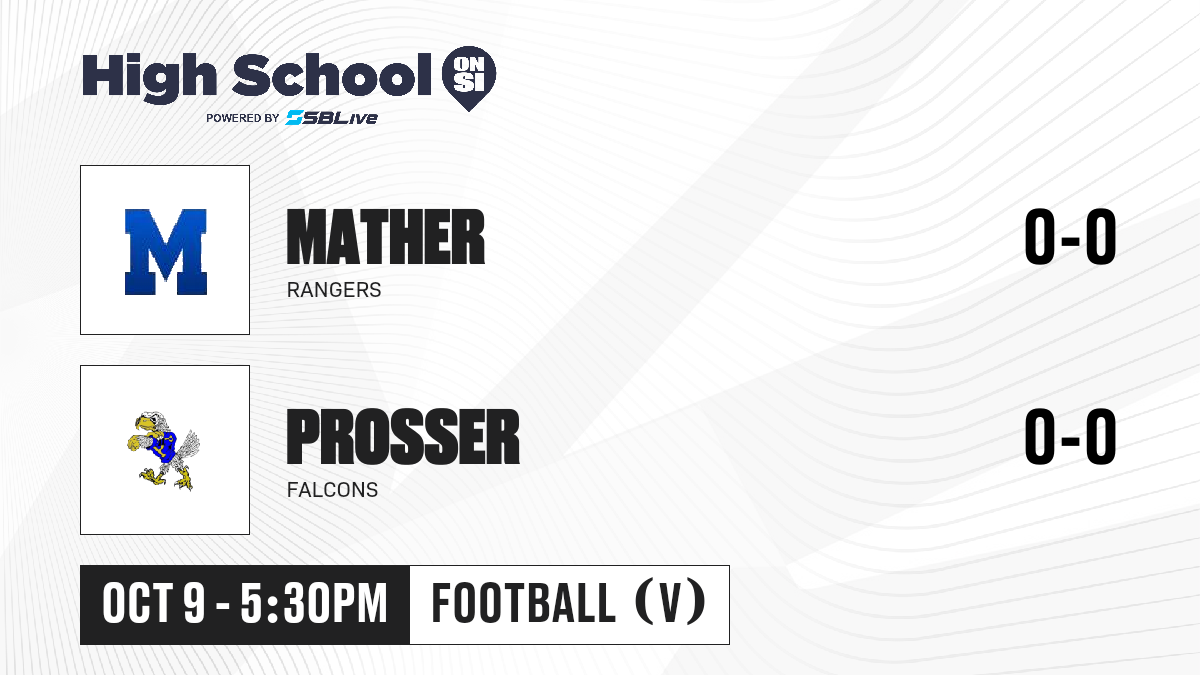 High School ON SI
POWERED BY SBLive

M

MATHER
RANGERS

0-0

PROSSER
FALCONS

0-0

OCT 9 - 5:30PM

FOOTBALL (V)